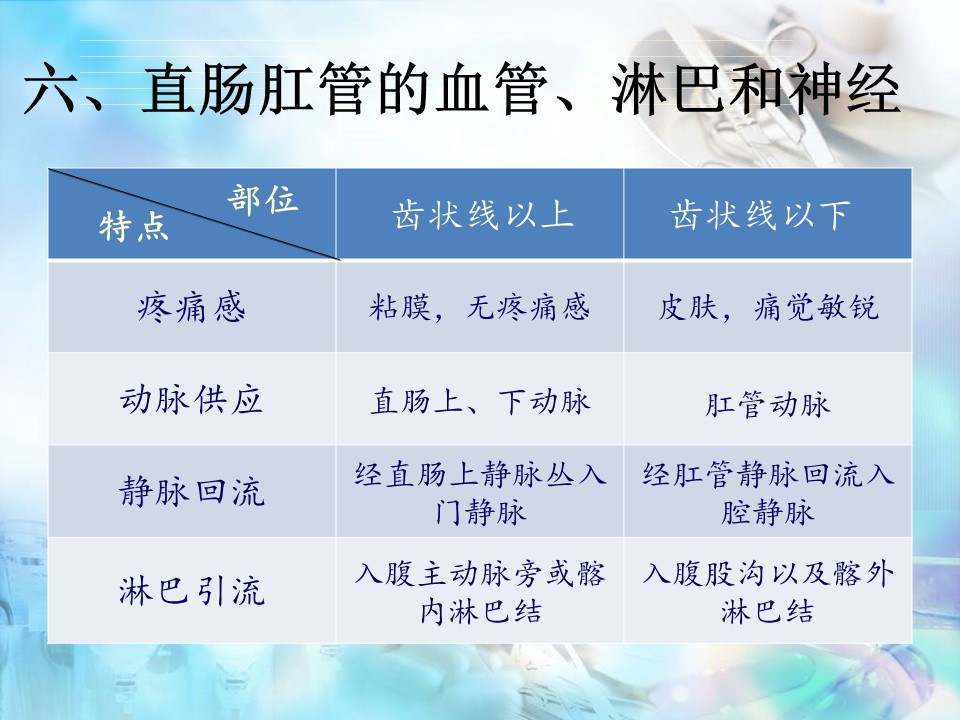 六、直肠肛管的血管、淋巴和神经

| 部位 特点 | 齿状线以上 | 齿状线以下 |
|---|---|---|
| 疼痛感 | 粘膜，无疼痛感 | 皮肤，痛觉敏锐 |
| 动脉供应 | 直肠上、下动脉 | 肛管动脉 |
| 静脉回流 | 经直肠上静脉丛入门静脉 | 经肛管静脉回流入腔静脉 |
| 淋巴引流 | 入腹主动脉旁或髂内淋巴结 | 入腹股沟以及髂外淋巴结 |